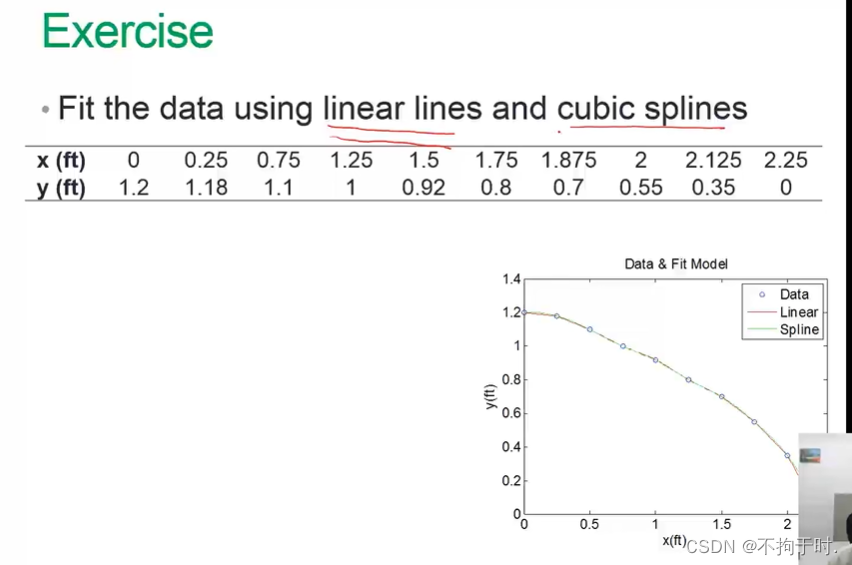 Exercise

• Fit the data using linear lines and cubic splines

| x (ft) | 0 | 0.25 | 0.75 | 1.25 | 1.5 | 1.75 | 1.875 | 2 | 2.125 | 2.25 |
|---|---|---|---|---|---|---|---|---|---|---|
| y (ft) | 1.2 | 1.18 | 1.1 | 1 | 0.92 | 0.8 | 0.7 | 0.55 | 0.35 | 0 |

Data & Fit Model

Data
Linear
Spline

1.4
1.2
1
0.8
0.6
0.4
0.2
0

y(ft)

0 0.5 1 1.5 2

x(ft)

CSDN @不拘于时.